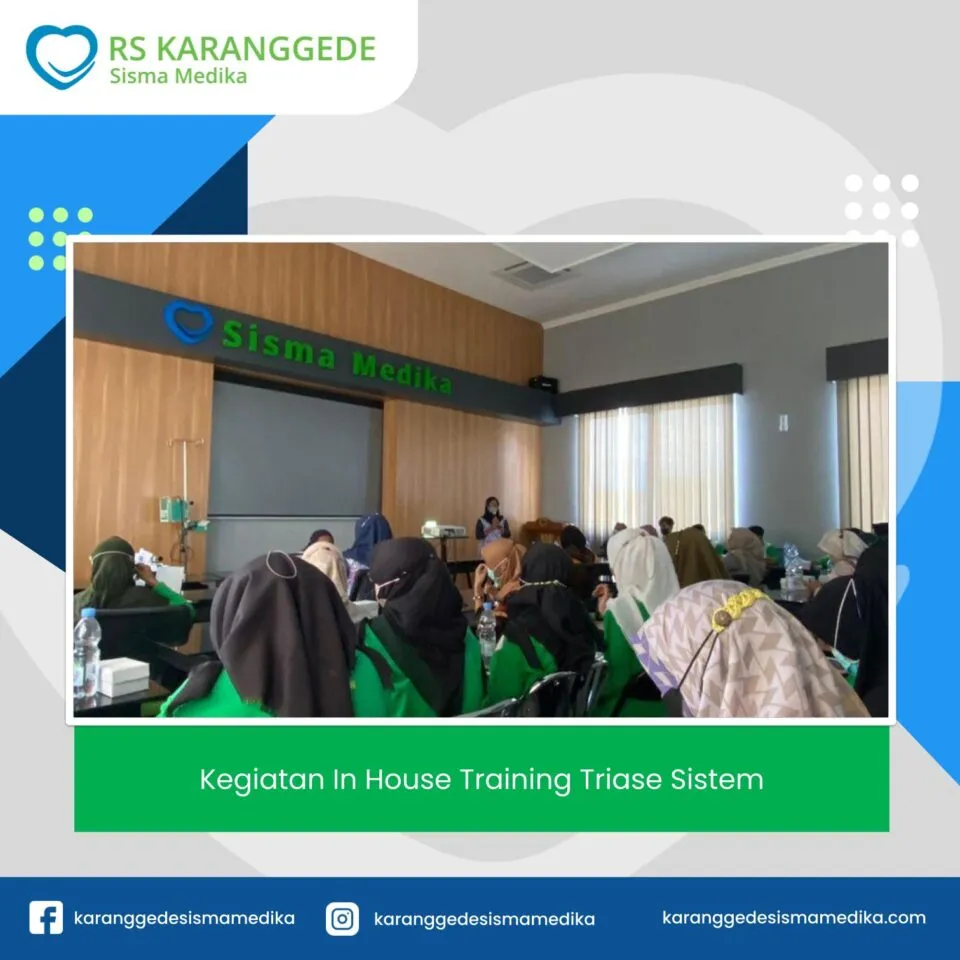 RS KARANGGEDE
Sisma Medika

Sisma Medika

Kegiatan In House Training Triase Sistem

karanggedesismamedika karanggedesismamedika karanggedesismamedika.com